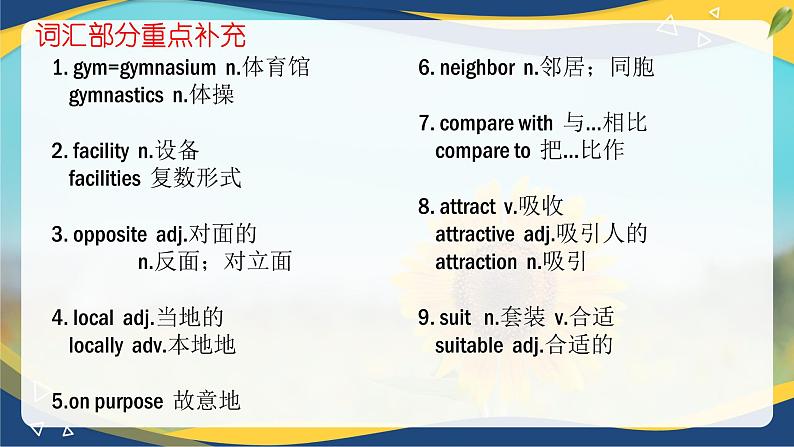 词汇部分重点补充

1. gym=gymnasium n.体育馆
gymnastics n.体操

2. facility n.设备
facilities 复数形式

3. opposite adj.对面的
n.反面；对立面

4. local adj.当地的
locally adv.本地地

5.on purpose 故意地

6. neighbor n.邻居；同胞

7. compare with 与…相比
compare to 把…比作

8. attract v.吸收
attractive adj.吸引人的
attraction n.吸引

9. suit n.套装 v.合适
suitable adj.合适的